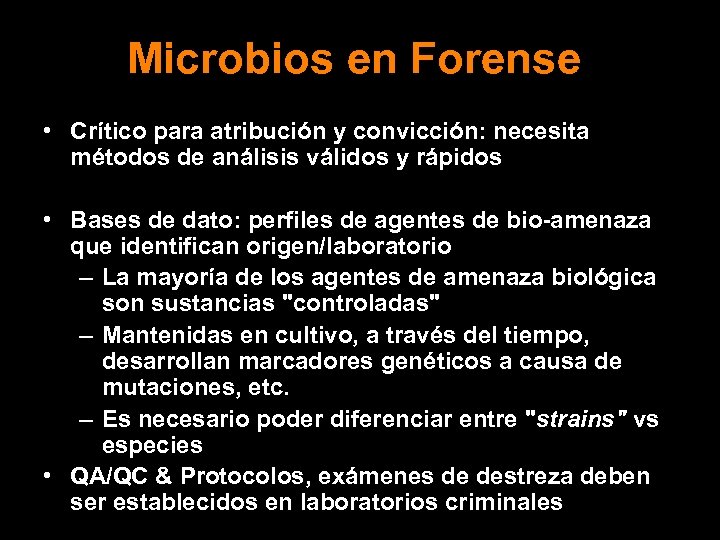 Microbios en Forense

• Crítico para atribución y convicción: necesita métodos de análisis válidos y rápidos

• Bases de dato: perfiles de agentes de bio-amenaza que identifican origen/laboratorio
– La mayoría de los agentes de amenaza biológica son sustancias "controladas"
– Mantenidas en cultivo, a través del tiempo, desarrollan marcadores genéticos a causa de mutaciones, etc.
– Es necesario poder diferenciar entre "strains" vs especies
• QA/QC & Protocolos, exámenes de destreza deben ser establecidos en laboratorios criminales